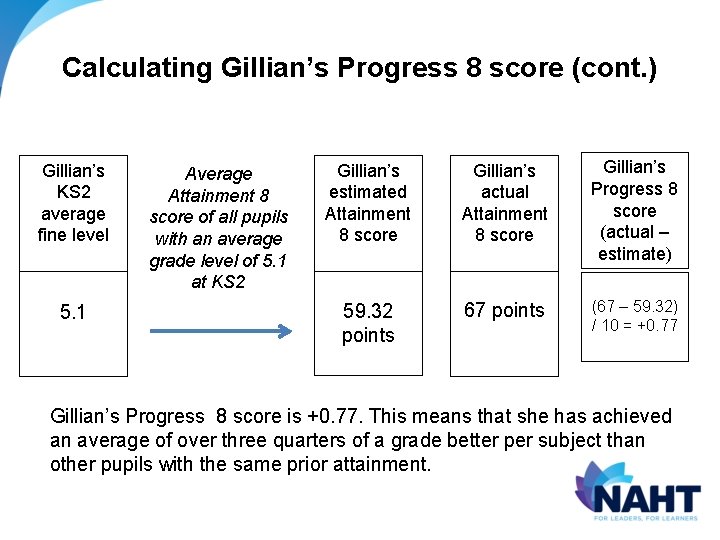 Calculating Gillian's Progress 8 score (cont.)

Gillian's KS2 average fine level

5.1

Average Attainment 8 score of all pupils with an average grade level of 5.1 at KS2

Gillian's estimated Attainment 8 score

59.32 points

Gillian's actual Attainment 8 score

67 points

Gillian's Progress 8 score (actual – estimate)

(67 – 59.32) / 10 = +0.77

Gillian's Progress 8 score is +0.77. This means that she has achieved an average of over three quarters of a grade better per subject than other pupils with the same prior attainment.

NAHT
FOR LEADERS, FOR LEARNERS